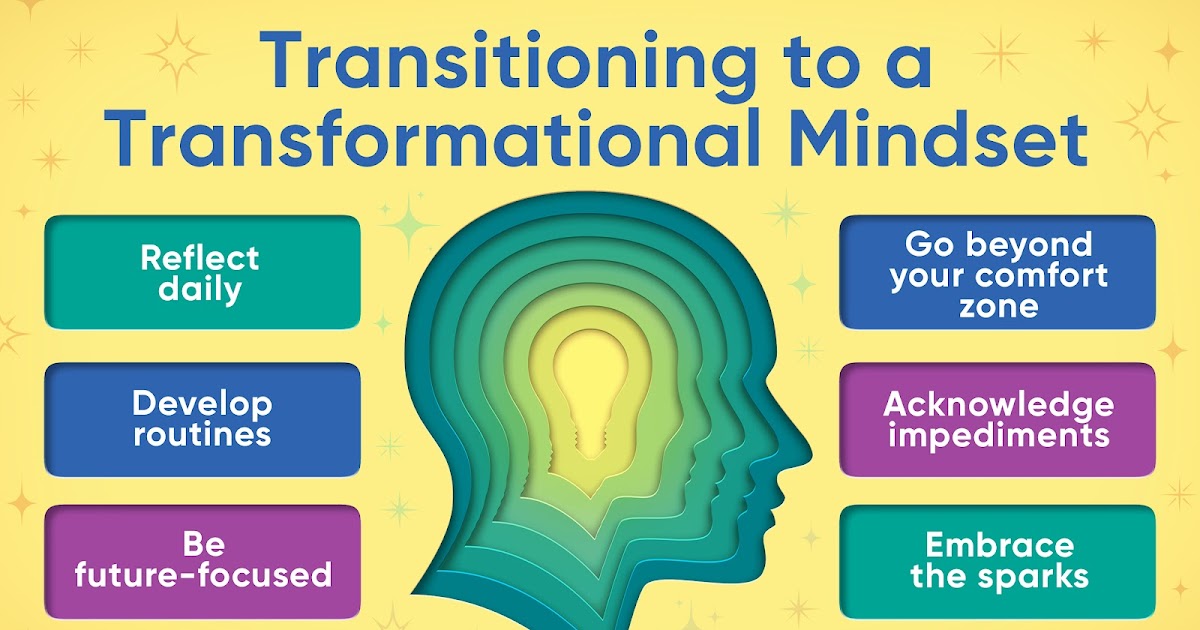 Transitioning to a Transformational Mindset

Reflect daily

Develop routines

Be future-focused

Go beyond your comfort zone

Acknowledge impediments

Embrace the sparks